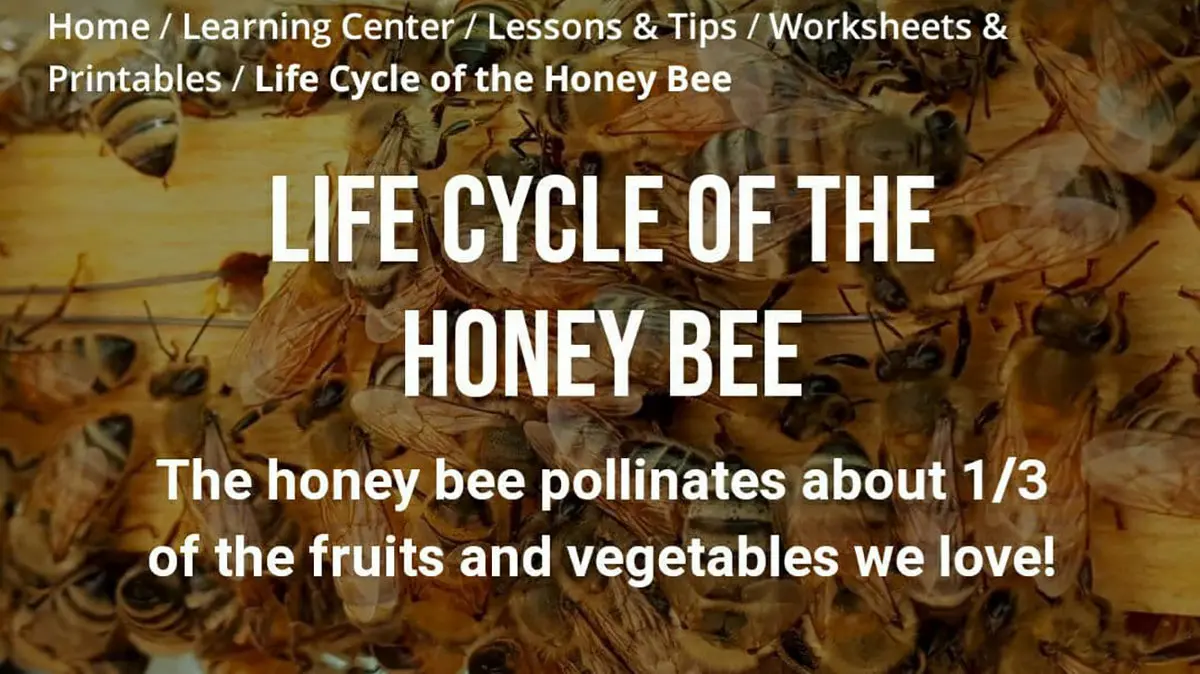 Home / Learning Center / Lessons & Tips / Worksheets & Printables / Life Cycle of the Honey Bee

LIFE CYCLE OF THE HONEY BEE

The honey bee pollinates about 1/3 of the fruits and vegetables we love!